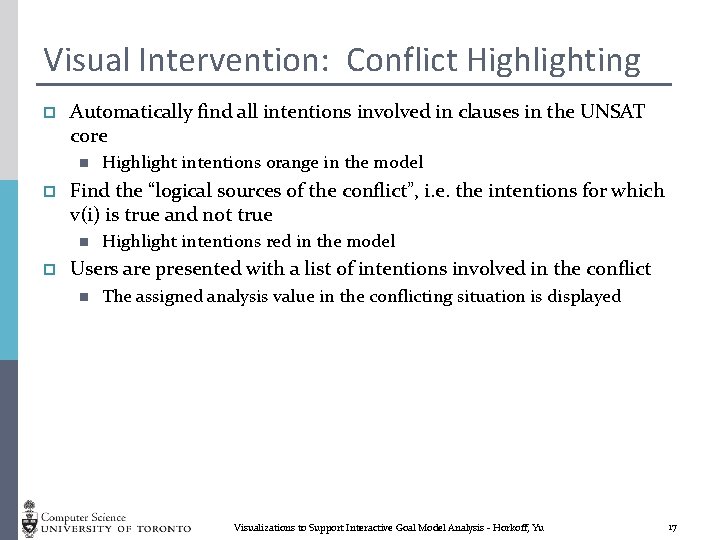 Visual Intervention: Conflict Highlighting

Automatically find all intentions involved in clauses in the UNSAT core

Highlight intentions orange in the model

Find the “logical sources of the conflict”, i.e. the intentions for which v(i) is true and not true

Highlight intentions red in the model

Users are presented with a list of intentions involved in the conflict

The assigned analysis value in the conflicting situation is displayed

Computer Science
UNIVERSITY OF TORONTO

Visualizations to Support Interactive Goal Model Analysis - Horkoff, Yu

17